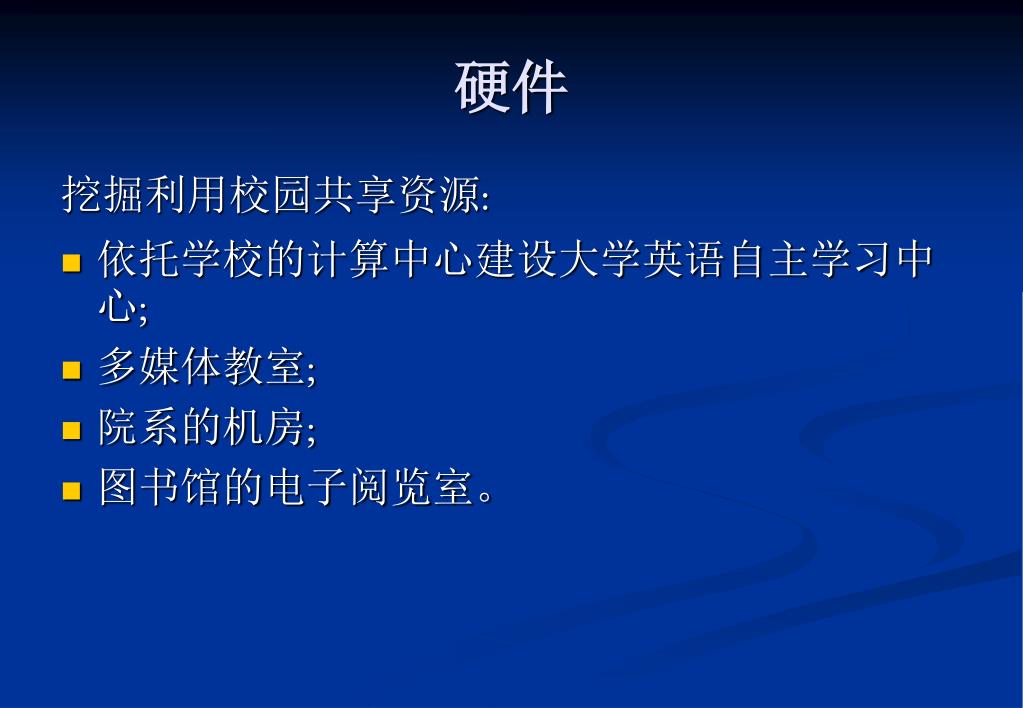 硬件

挖掘利用校园共享资源:

- 依托学校的计算中心建设大学英语自主学习中心;
- 多媒体教室;
- 院系的机房;
- 图书馆的电子阅览室。